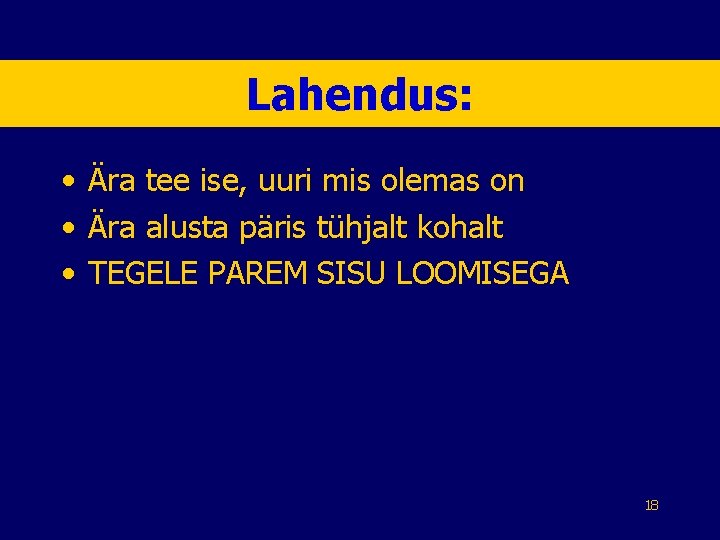 Lahendus:

• Ära tee ise, uuri mis olemas on
• Ära alusta päris tühjalt kohalt
• TEGELE PAREM SISU LOOMISEGA

18